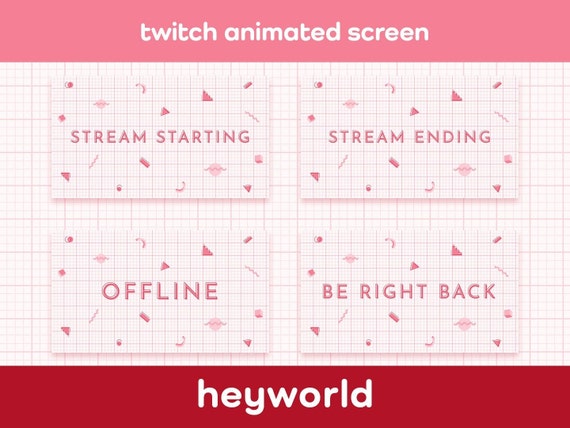 twitch animated screen

STREAM STARTING

STREAM ENDING

OFFLINE

BE RIGHT BACK

heyworld